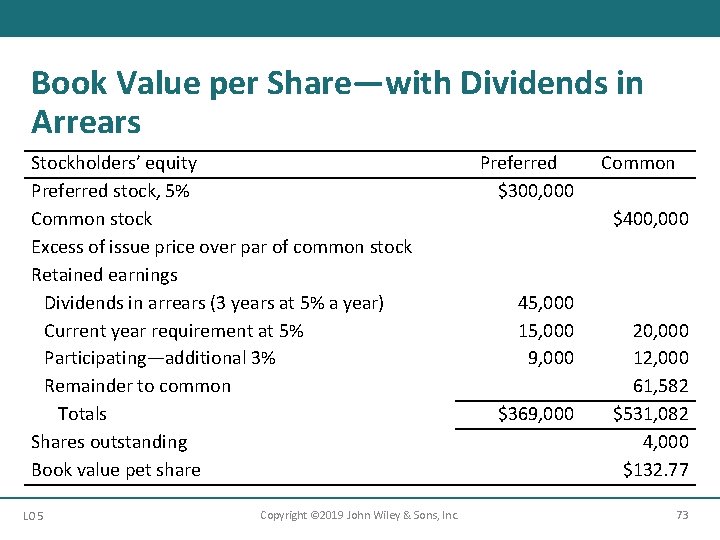 Book Value per Share—with Dividends in Arrears

| Stockholders' equity | Preferred | Common |
|---|---|---|
| Preferred stock, 5% | \$300,000 | |
| Common stock | | \$400,000 |
| Excess of issue price over par of common stock | | |
| Retained earnings | | |
| Dividends in arrears (3 years at 5% a year) | 45,000 | |
| Current year requirement at 5% | 15,000 | 20,000 |
| Participating—additional 3% | 9,000 | 12,000 |
| Remainder to common | | 61,582 |
| Totals | \$369,000 | \$531,082 |
| Shares outstanding | | 4,000 |
| Book value pet share | | \$132.77 |

LO 5

Copyright ©2019 John Wiley & Sons, Inc.

73